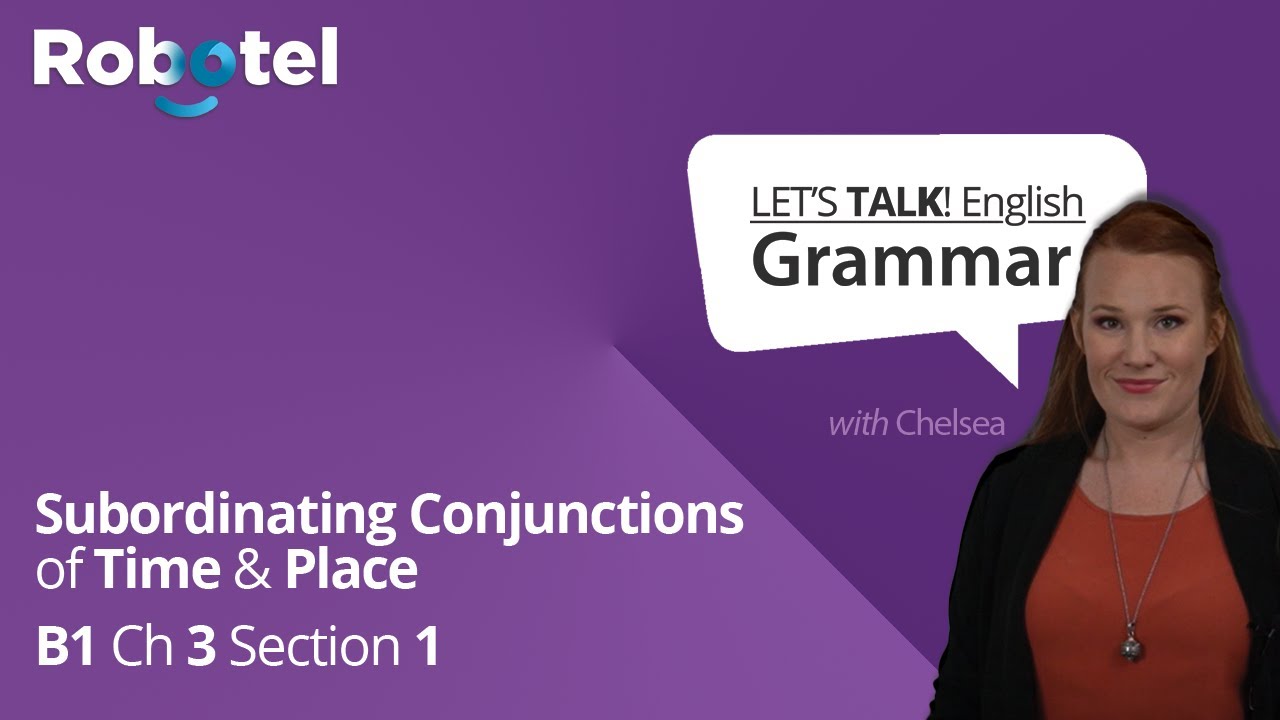 Robotel

LET'S TALK! English
Grammar

with Chelsea

Subordinating Conjunctions of Time & Place

B1 Ch 3 Section 1